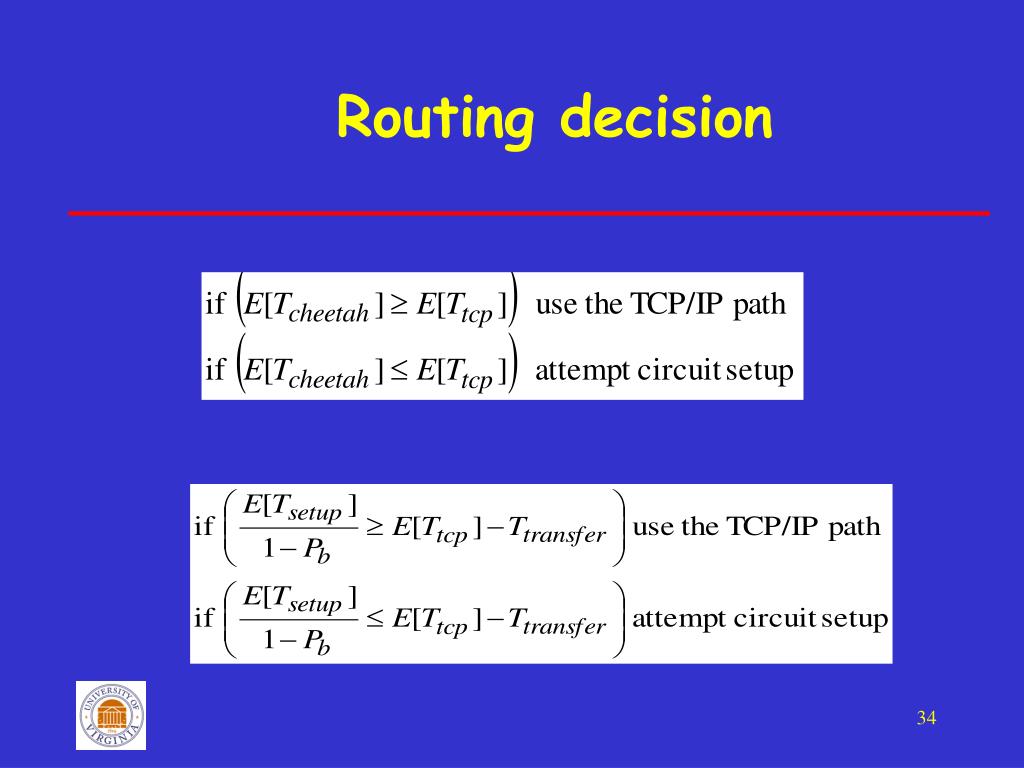 Routing decision

if $\left(E[T_{cheetah}] \geq E[T_{tcp}]\right)$ use the TCP/IP path
if $\left(E[T_{cheetah}] \leq E[T_{tcp}]\right)$ attempt circuit setup

if $\left(\frac{E[T_{setup}]}{1-P_b} \geq E[T_{tcp}] - T_{transfer}\right)$ use the TCP/IP path
if $\left(\frac{E[T_{setup}]}{1-P_b} \leq E[T_{tcp}] - T_{transfer}\right)$ attempt circuit setup

UNIVERSITY OF VIRGINIA

34